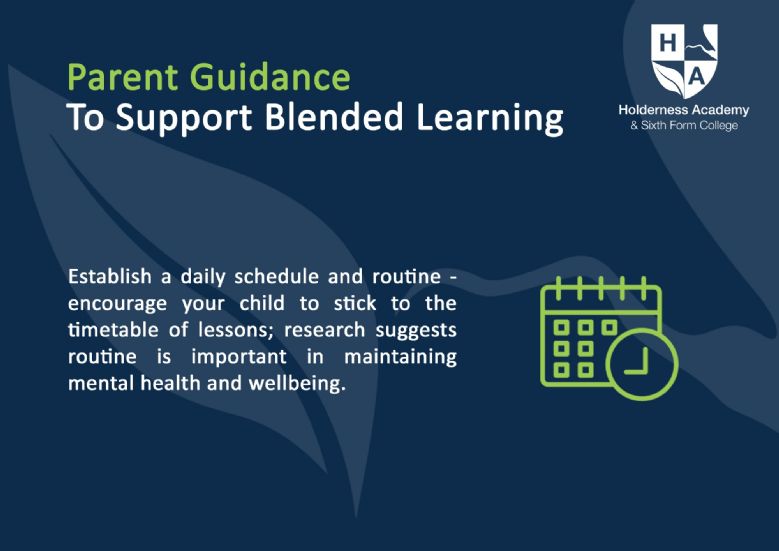 Parent Guidance
To Support Blended Learning

H A
Holderness Academy
& Sixth Form College

Establish a daily schedule and routine - encourage your child to stick to the timetable of lessons; research suggests routine is important in maintaining mental health and wellbeing.